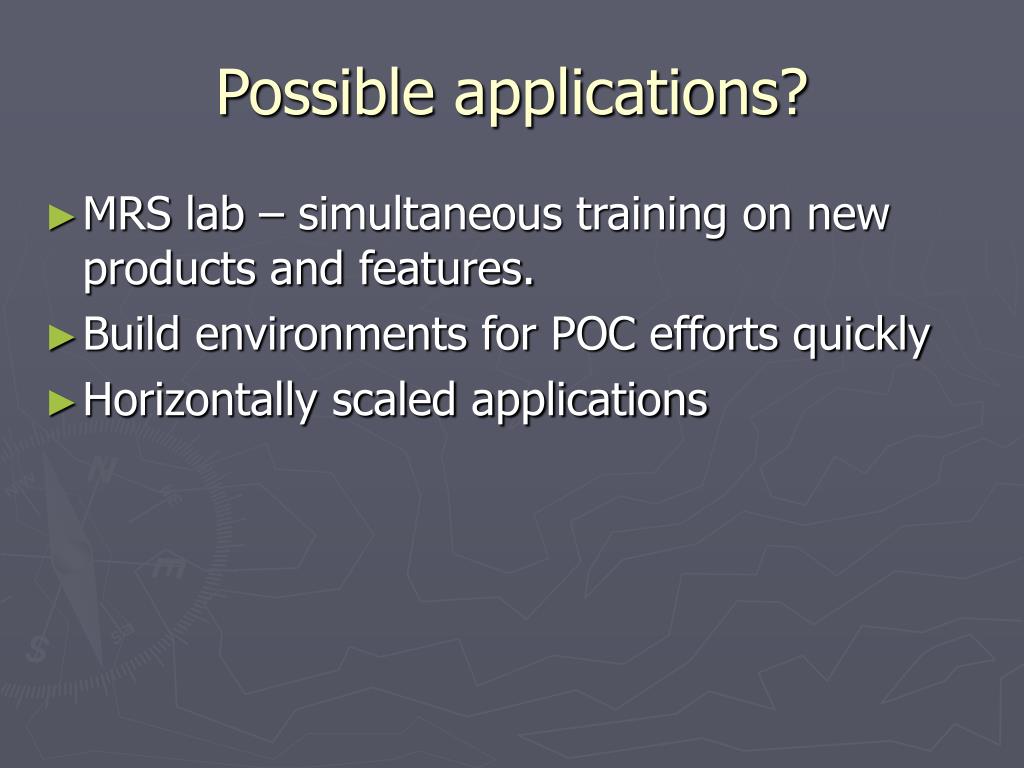 Possible applications?

►MRS lab – simultaneous training on new products and features.
►Build environments for POC efforts quickly
►Horizontally scaled applications